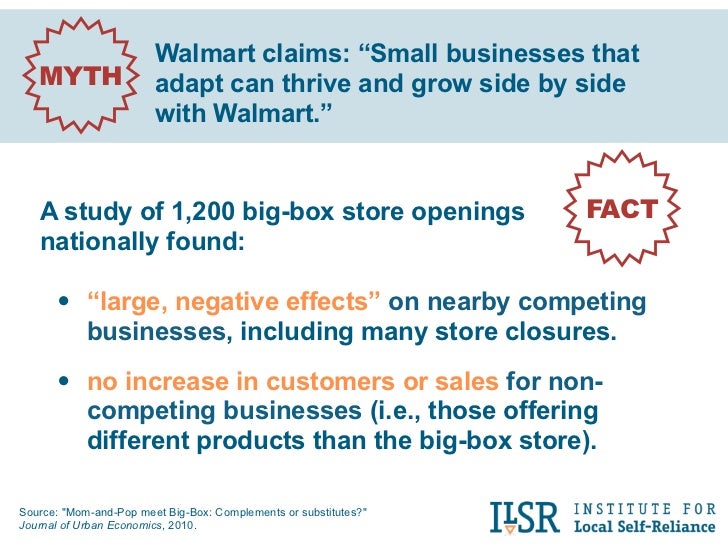 MYTH

Walmart claims: “Small businesses that adapt can thrive and grow side by side with Walmart.”

FACT

A study of 1,200 big-box store openings nationally found:

• “large, negative effects” on nearby competing businesses, including many store closures.

• no increase in customers or sales for non-competing businesses (i.e., those offering different products than the big-box store).

Source: "Mom-and-Pop meet Big-Box: Complements or substitutes?" Journal of Urban Economics, 2010.

ILSR INSTITUTE FOR Local Self-Reliance